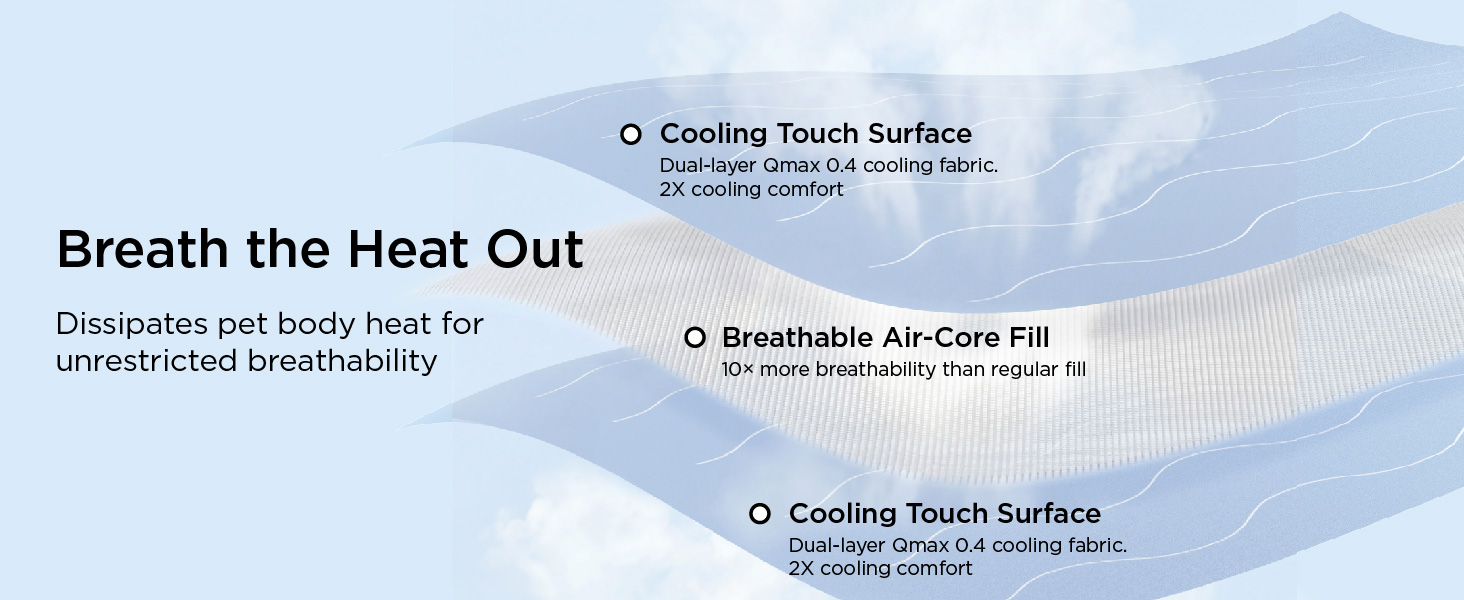 Breath the Heat Out

Dissipates pet body heat for unrestricted breathability

Cooling Touch Surface
Dual-layer Qmax 0.4 cooling fabric.
2X cooling comfort

Breathable Air-Core Fill
10× more breathability than regular fill

Cooling Touch Surface
Dual-layer Qmax 0.4 cooling fabric.
2X cooling comfort